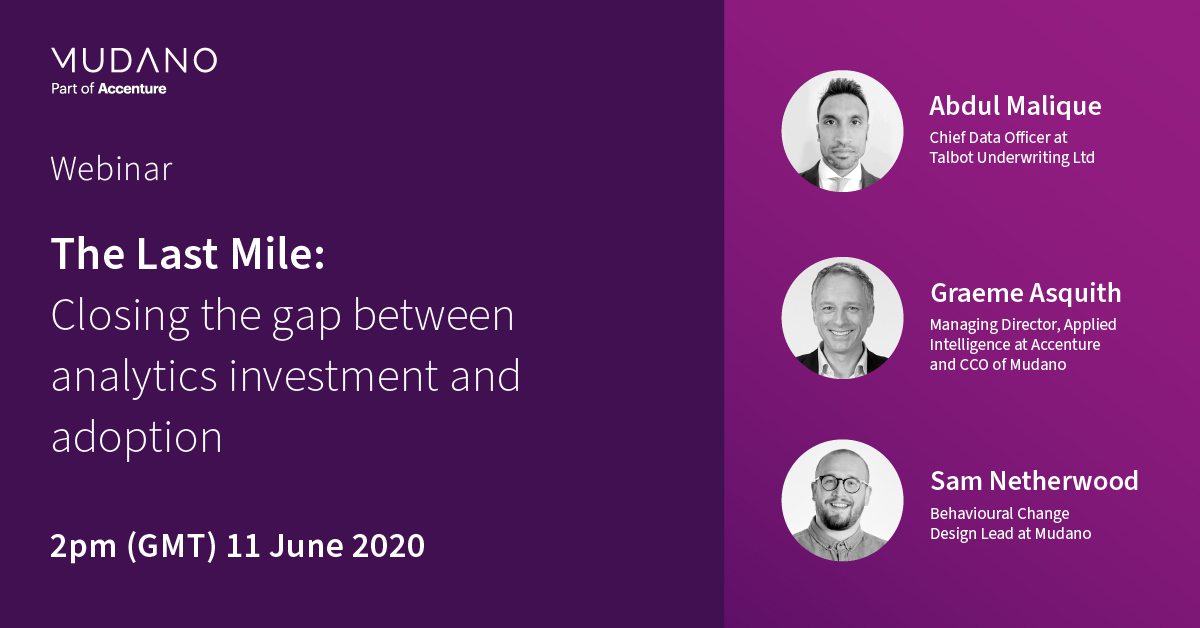 MUDANO
Part of Accenture

Webinar

The Last Mile:
Closing the gap between analytics investment and adoption

2pm (GMT) 11 June 2020

Abdul Malique
Chief Data Officer at Talbot Underwriting Ltd

Graeme Asquith
Managing Director, Applied Intelligence at Accenture and CCO of Mudano

Sam Netherwood
Behavioural Change Design Lead at Mudano